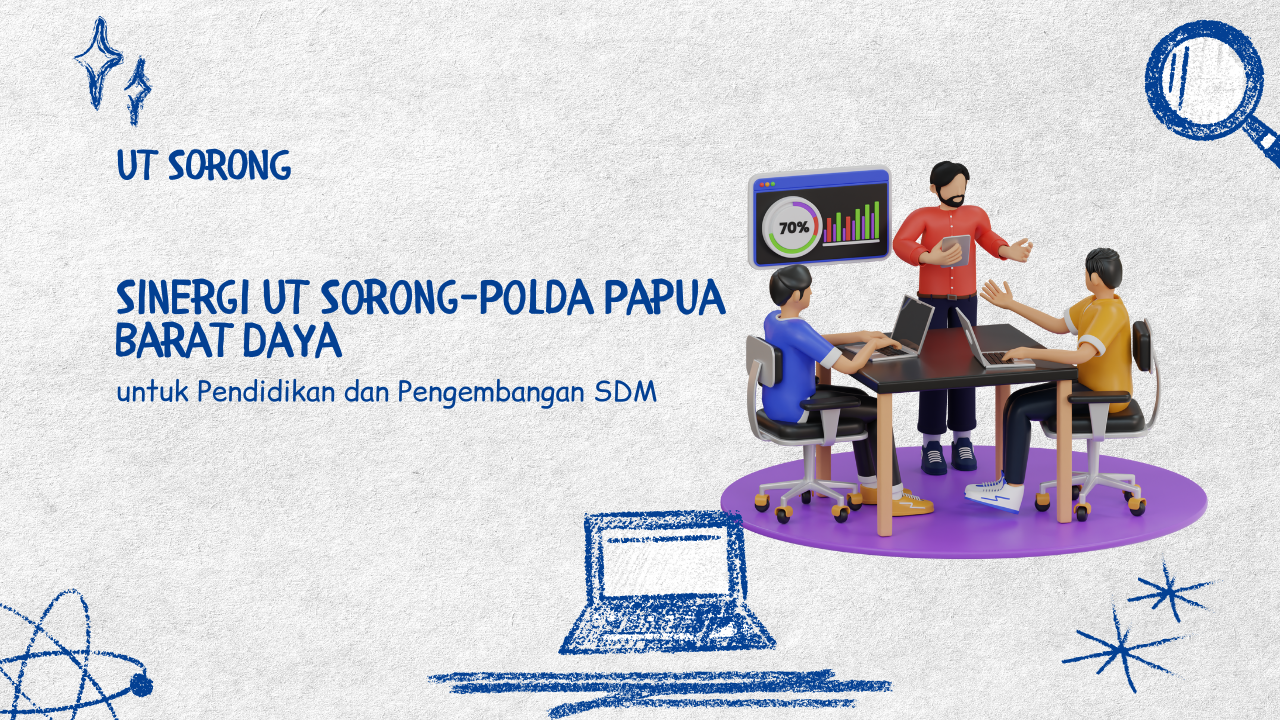 UT SORONG

SINERGI UT SORONG-POLDA PAPUA BARAT DAYA

untuk Pendidikan dan Pengembangan SDM

70%